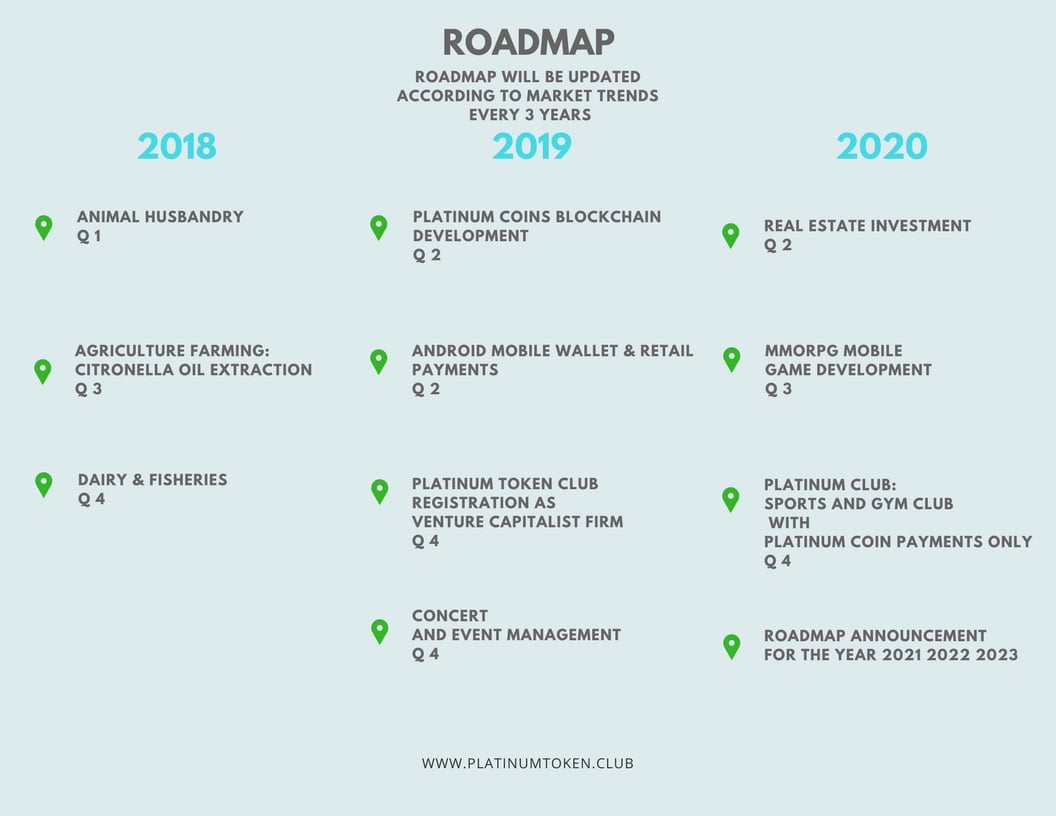 ROADMAP

ROADMAP WILL BE UPDATED ACCORDING TO MARKET TRENDS EVERY 3 YEARS

2018

ANIMAL HUSBANDRY
Q 1

AGRICULTURE FARMING: CITRONELLA OIL EXTRACTION
Q 3

DAIRY & FISHERIES
Q 4

2019

PLATINUM COINS BLOCKCHAIN DEVELOPMENT
Q 2

ANDROID MOBILE WALLET & RETAIL PAYMENTS
Q 2

PLATINUM TOKEN CLUB REGISTRATION AS VENTURE CAPITALIST FIRM
Q 4

CONCERT AND EVENT MANAGEMENT
Q 4

2020

REAL ESTATE INVESTMENT
Q 2

MMORPG MOBILE GAME DEVELOPMENT
Q 3

PLATINUM CLUB:
SPORTS AND GYM CLUB
WITH
PLATINUM COIN PAYMENTS ONLY
Q 4

ROADMAP ANNOUNCEMENT FOR THE YEAR 2021 2022 2023

WWW.PLATINUMTOKEN.CLUB